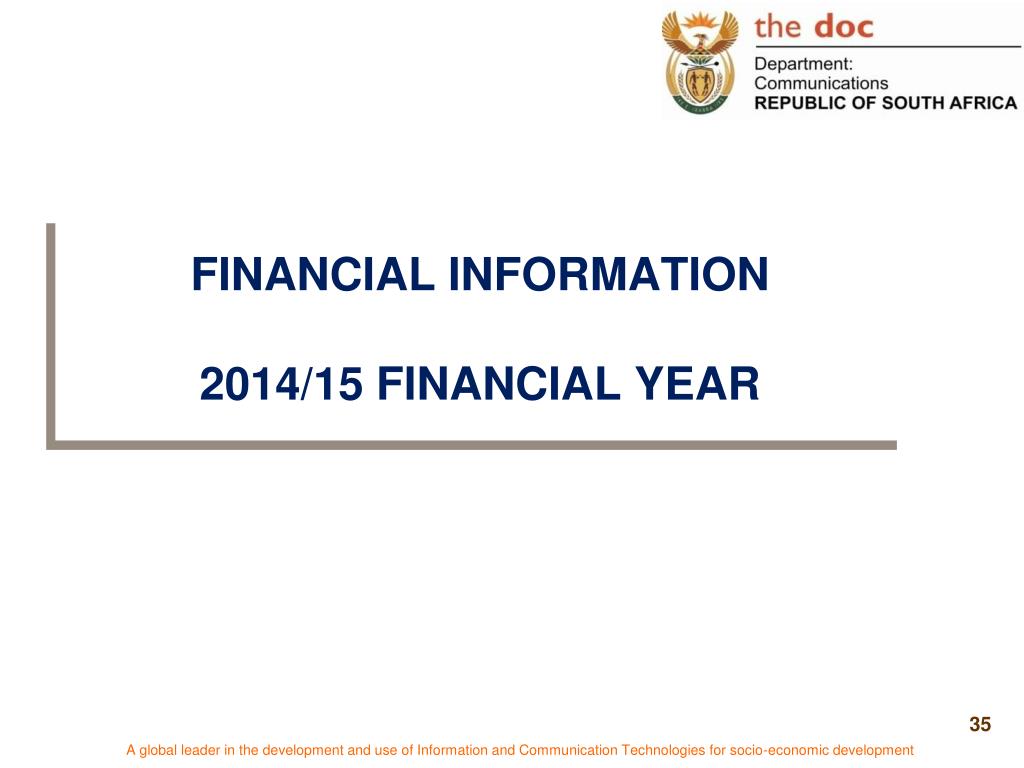 the doc

Department:
Communications
REPUBLIC OF SOUTH AFRICA

FINANCIAL INFORMATION

2014/15 FINANCIAL YEAR

35

A global leader in the development and use of Information and Communication Technologies for socio-economic development